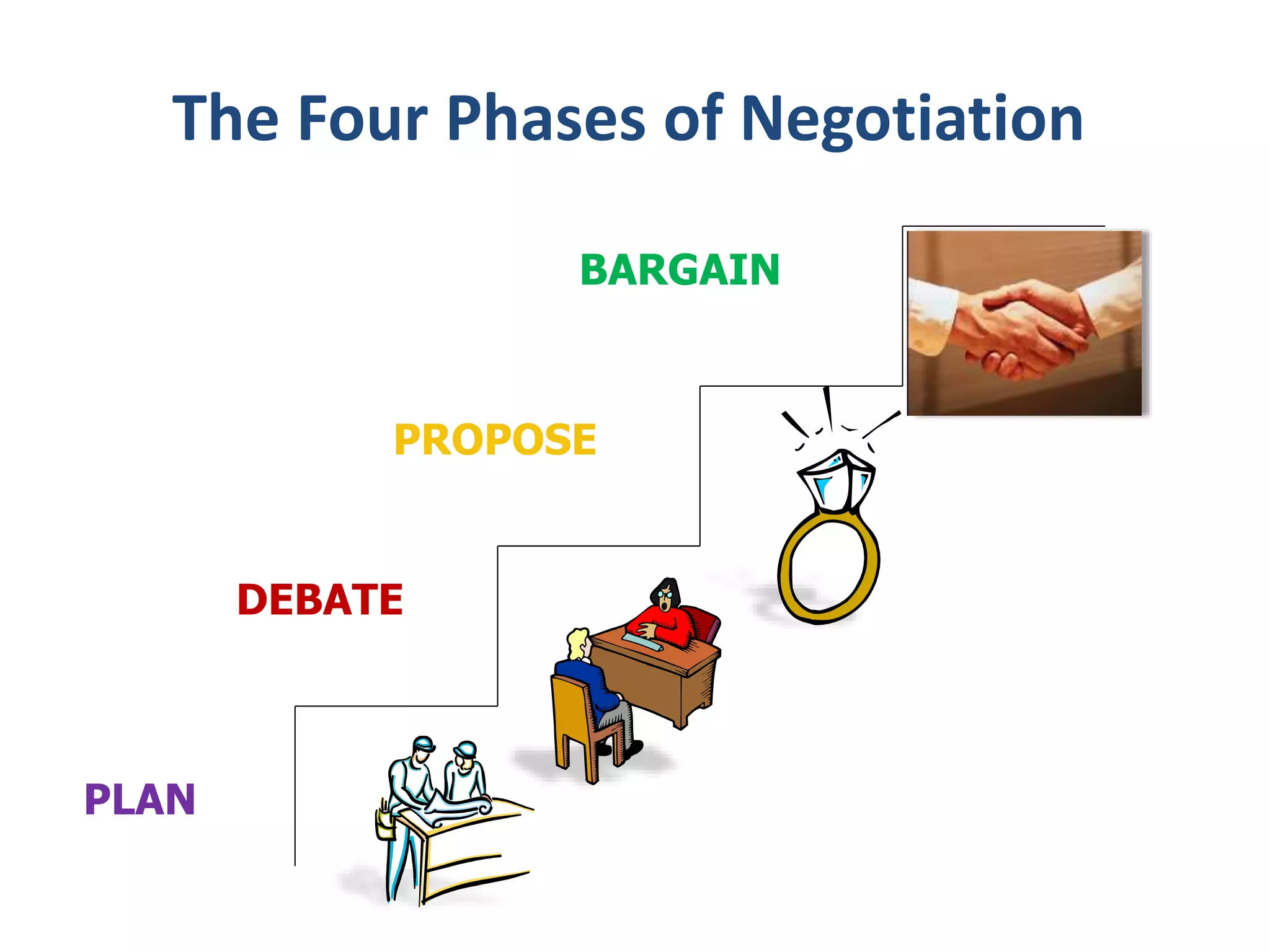 The Four Phases of Negotiation

BARGAIN

PROPOSE

DEBATE

PLAN